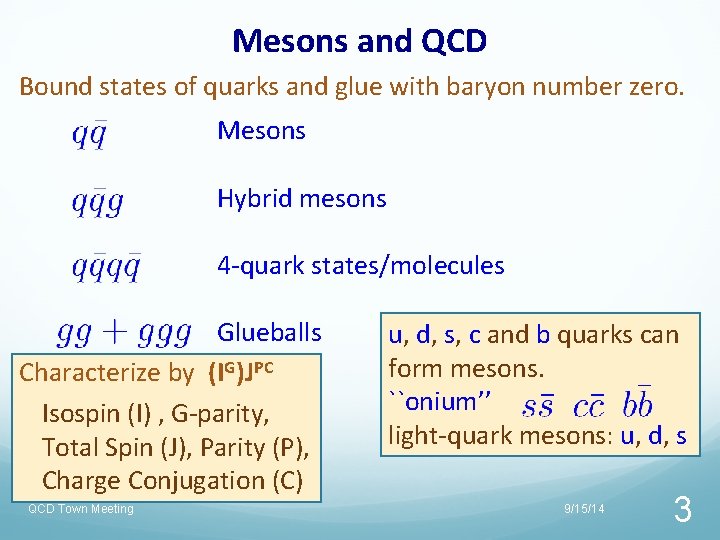 Mesons and QCD

Bound states of quarks and glue with baryon number zero.

$q\bar{q}$ Mesons

$q\bar{q}g$ Hybrid mesons

$q\bar{q}q\bar{q}$ 4-quark states/molecules

$gg + ggg$ Glueballs

Characterize by $(I^G)J^{PC}$

Isospin (I) , G-parity, Total Spin (J), Parity (P), Charge Conjugation (C)

u, d, s, c and b quarks can form mesons.
``onium'' $s\bar{s}$ $c\bar{c}$ $b\bar{b}$
light-quark mesons: u, d, s

QCD Town Meeting

9/15/14

3